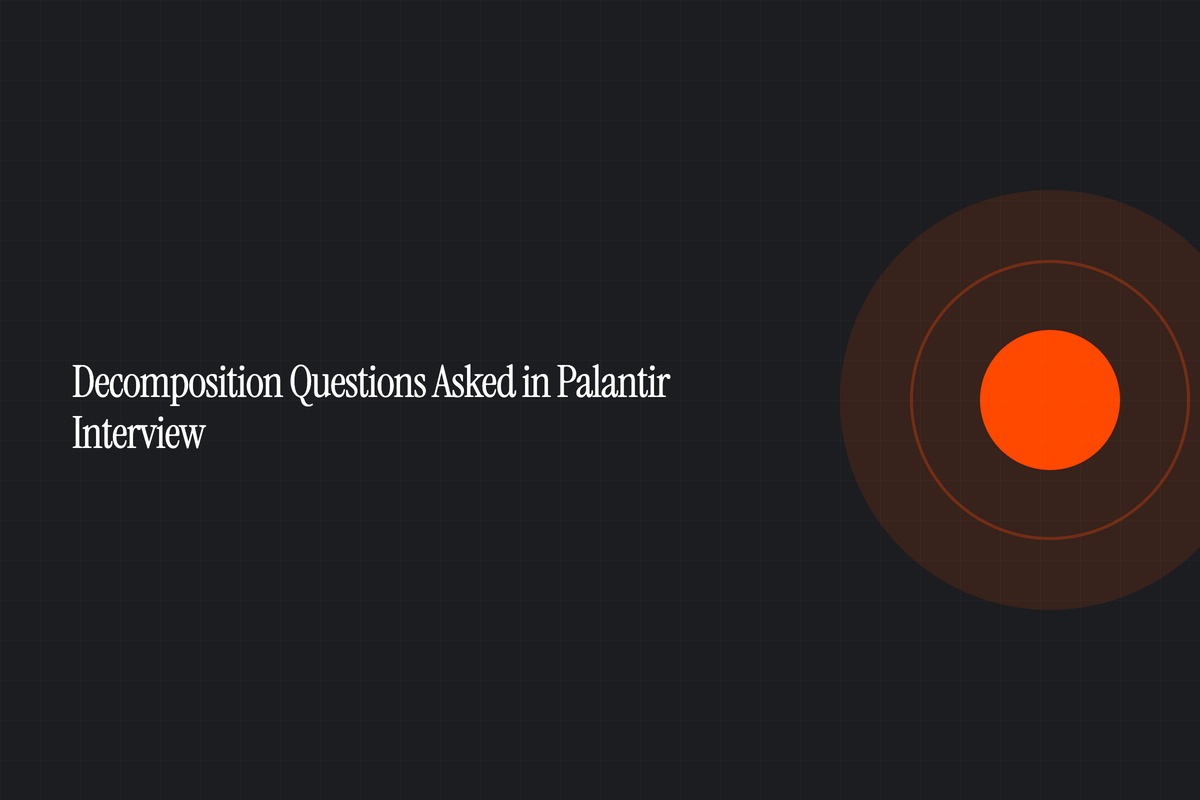 Decomposition Questions Asked in Palantir Interview